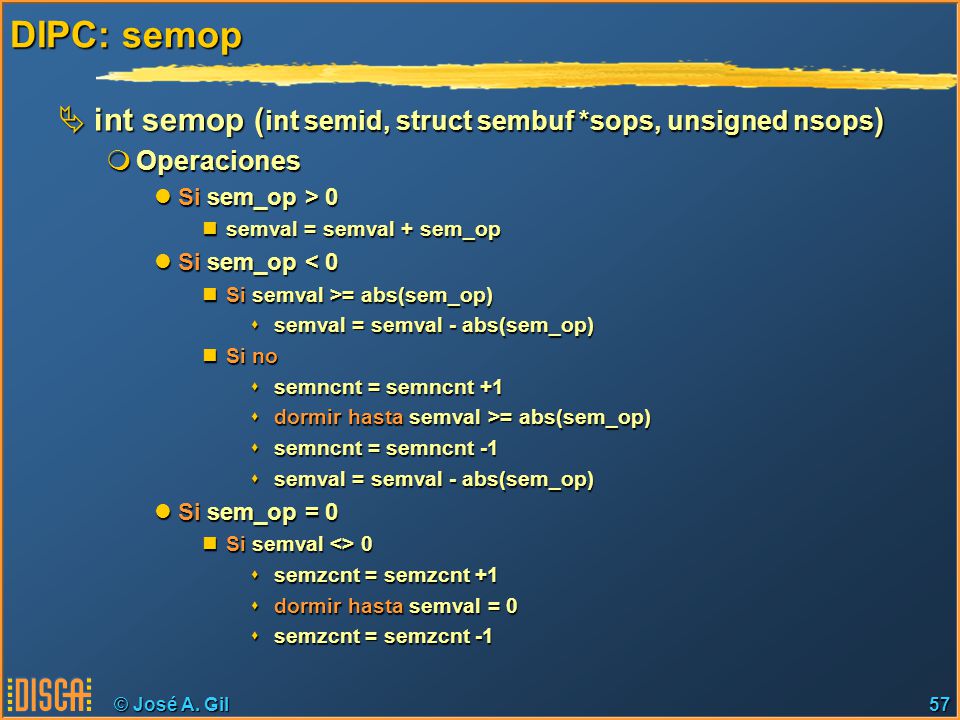 DIPC: semop

int semop (int semid, struct sembuf *sops, unsigned nsops)

Operaciones

Si sem_op > 0

semval = semval + sem_op

Si sem_op < 0

Si semval >= abs(sem_op)

semval = semval - abs(sem_op)

Si no

semncnt = semncnt +1

dormir hasta semval >= abs(sem_op)

semncnt = semncnt -1

semval = semval - abs(sem_op)

Si sem_op = 0

Si semval <> 0

semzcnt = semzcnt +1

dormir hasta semval = 0

semzcnt = semzcnt -1

DISCA © José A. Gil

57